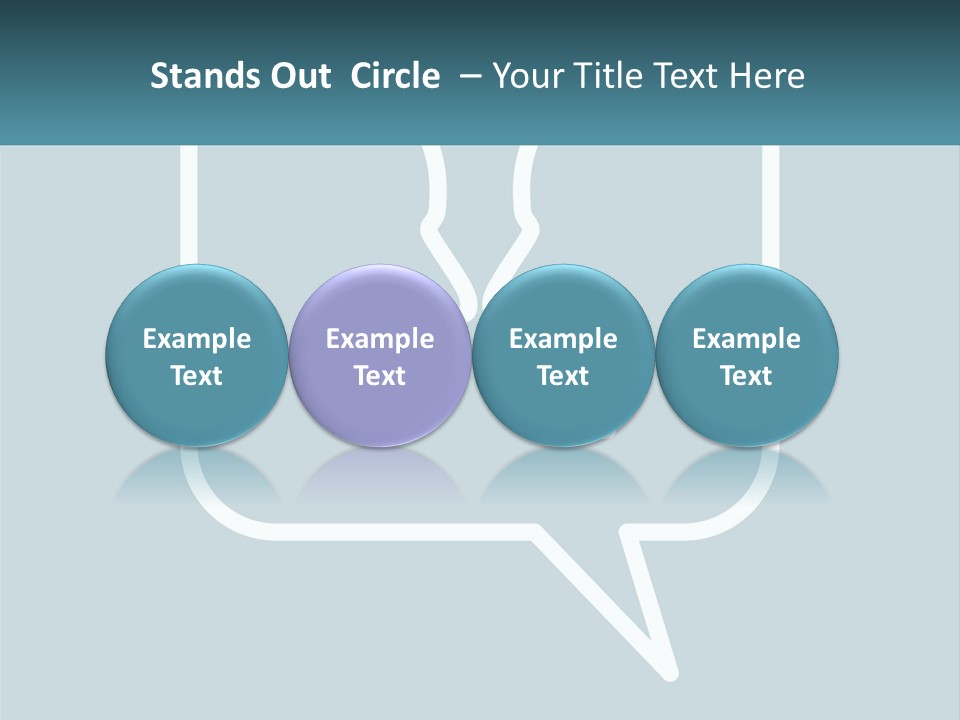 Stands Out  Circle  – Your Title Text Here

Example Text

Example Text

Example Text

Example Text